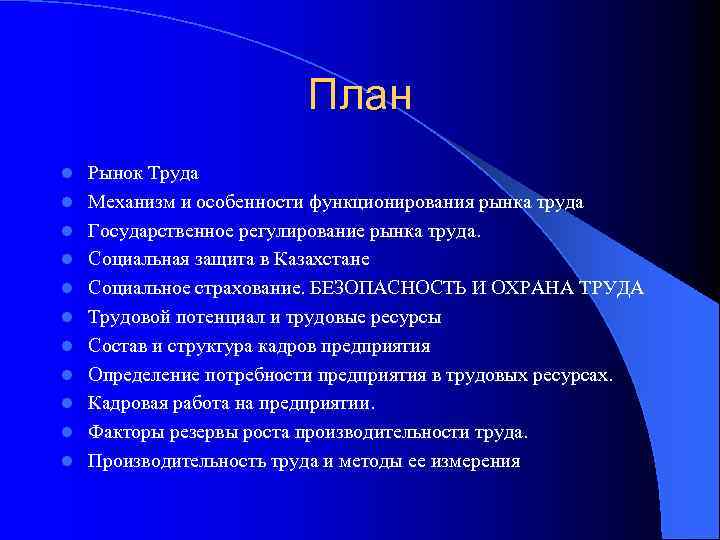 План

- Рынок Труда
- Механизм и особенности функционирования рынка труда
- Государственное регулирование рынка труда.
- Социальная защита в Казахстане
- Социальное страхование. БЕЗОПАСНОСТЬ И ОХРАНА ТРУДА
- Трудовой потенциал и трудовые ресурсы
- Состав и структура кадров предприятия
- Определение потребности предприятия в трудовых ресурсах.
- Кадровая работа на предприятии.
- Факторы резервы роста производительности труда.
- Производительность труда и методы ее измерения